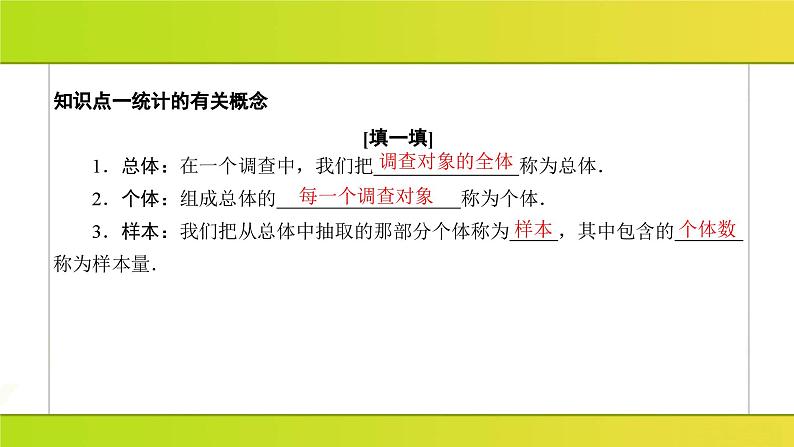 知识点一统计的有关概念

[填一填]

1．总体：在一个调查中，我们把调查对象的全体称为总体．

2．个体：组成总体的每一个调查对象称为个体．

3．样本：我们把从总体中抽取的那部分个体称为样本，其中包含的个体数称为样本量．